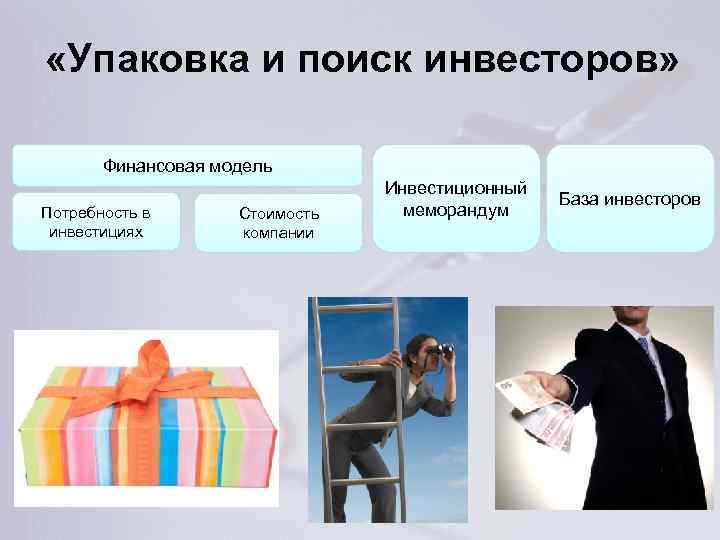 «Упаковка и поиск инвесторов»

Финансовая модель

Потребность в инвестициях

Стоимость компании

Инвестиционный меморандум

База инвесторов